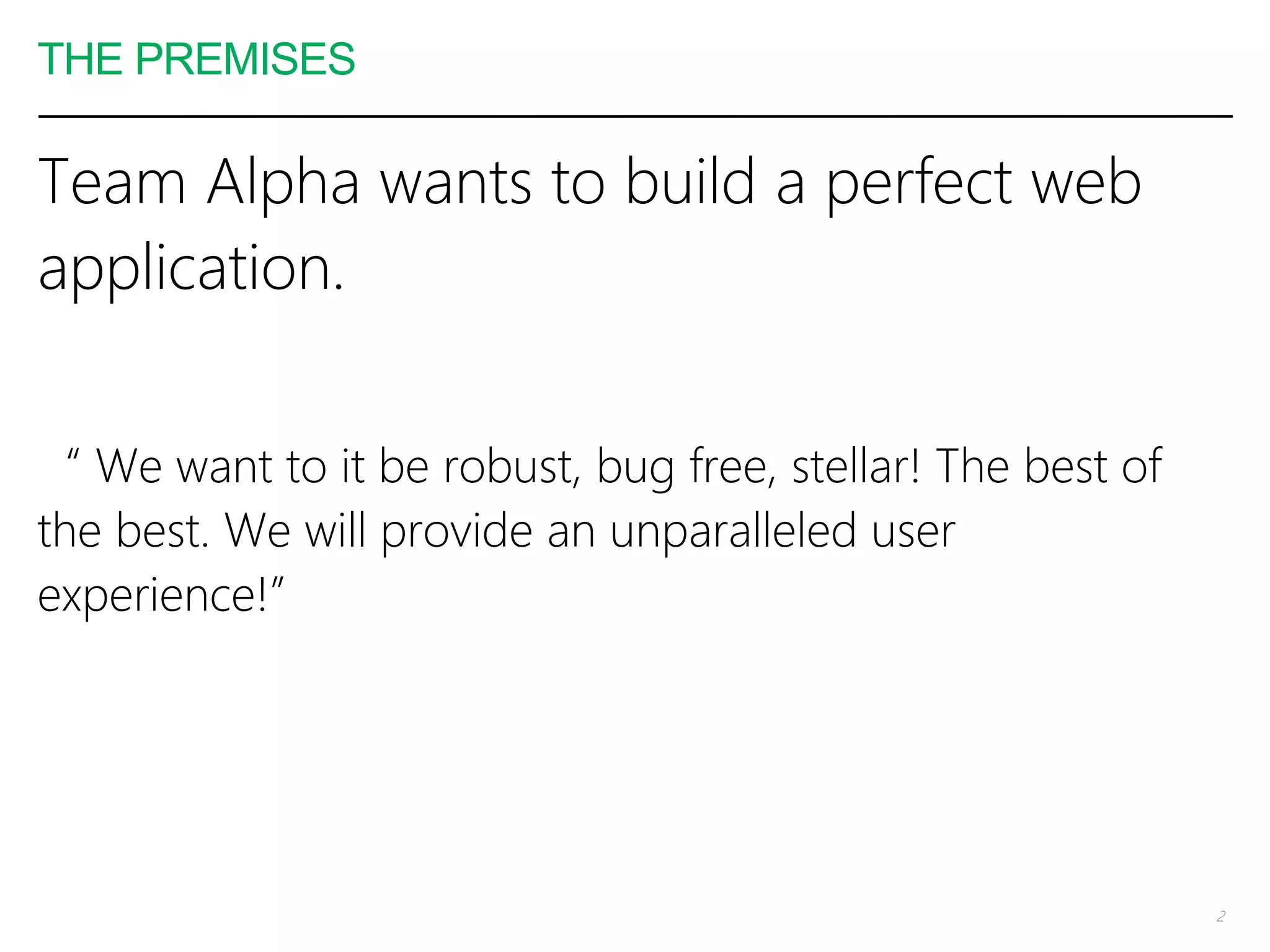 THE PREMISES

Team Alpha wants to build a perfect web application.

“ We want to it be robust, bug free, stellar! The best of the best. We will provide an unparalleled user experience!”

2